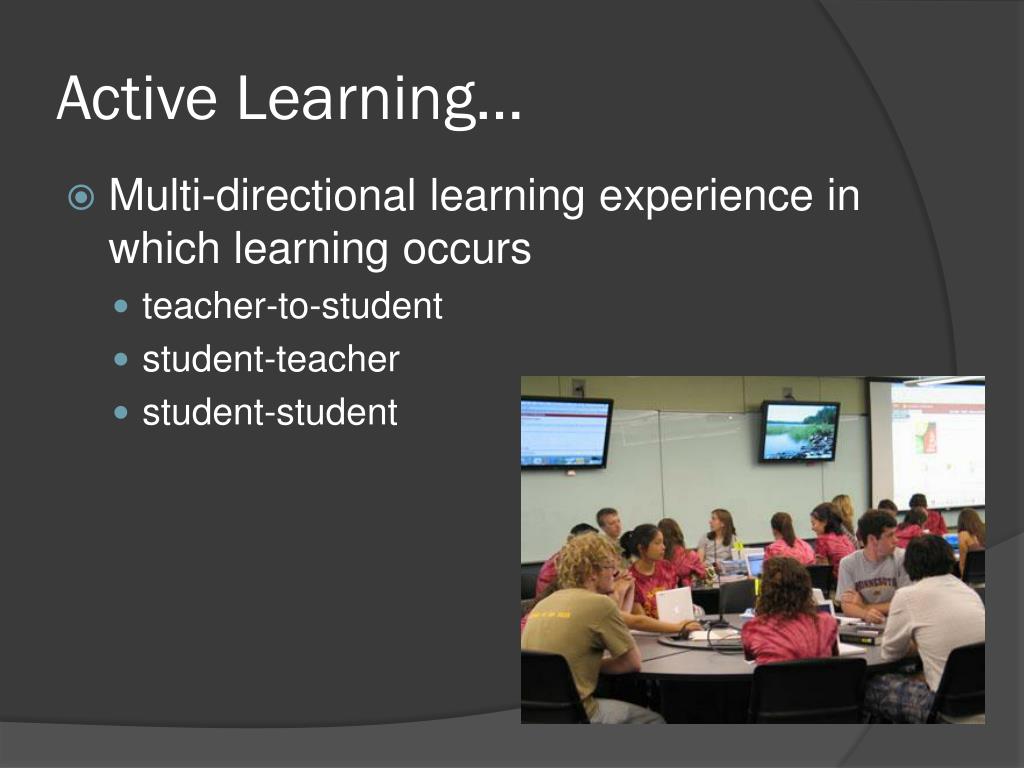 Active Learning…

Multi-directional learning experience in which learning occurs

teacher-to-student

student-teacher

student-student

MINNESOTA